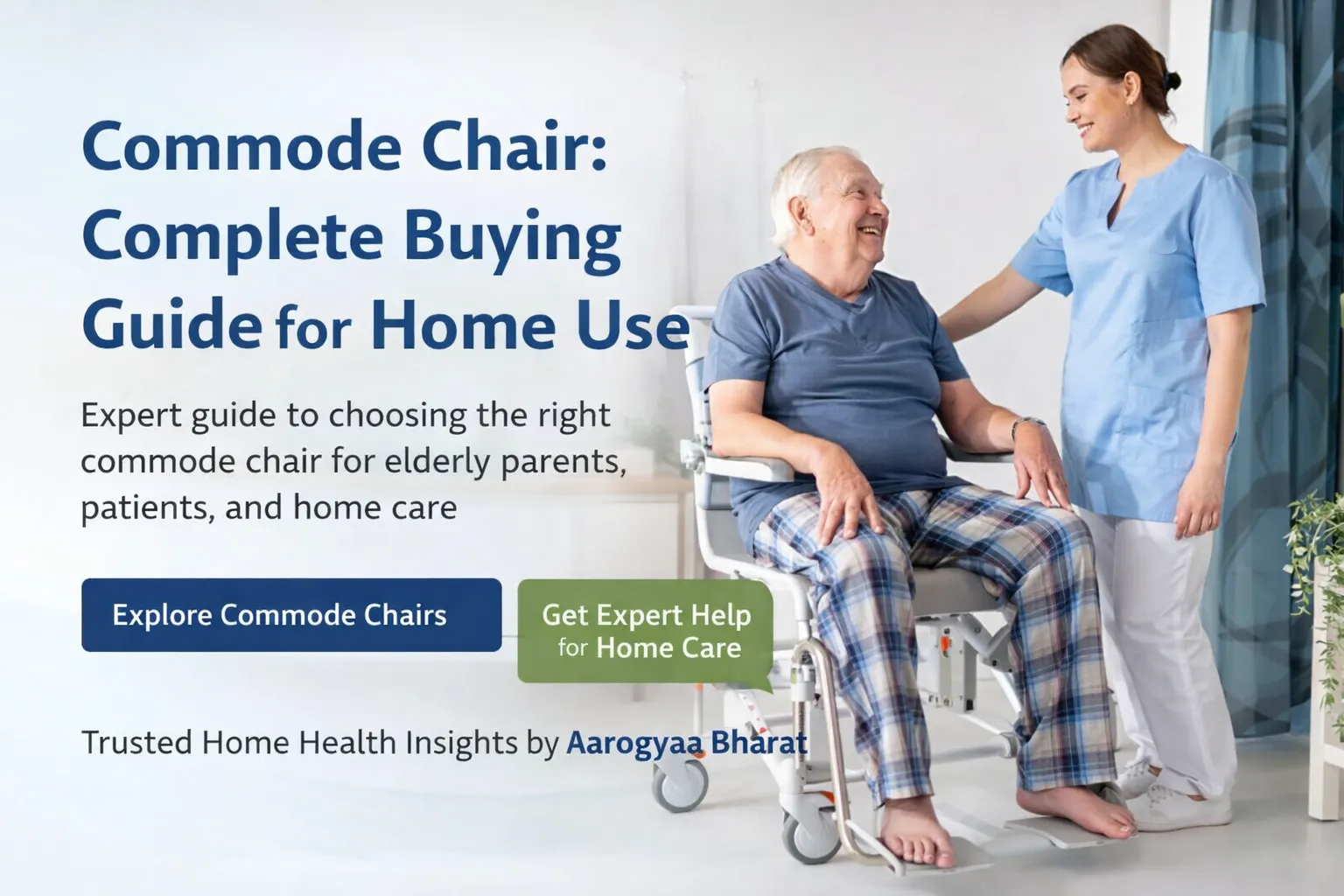 Commode Chair: Complete Buying Guide for Home Use

Expert guide to choosing the right commode chair for elderly parents, patients, and home care

Explore Commode Chairs

Get Expert Help for Home Care

Trusted Home Health Insights by Aarogyaa Bharat